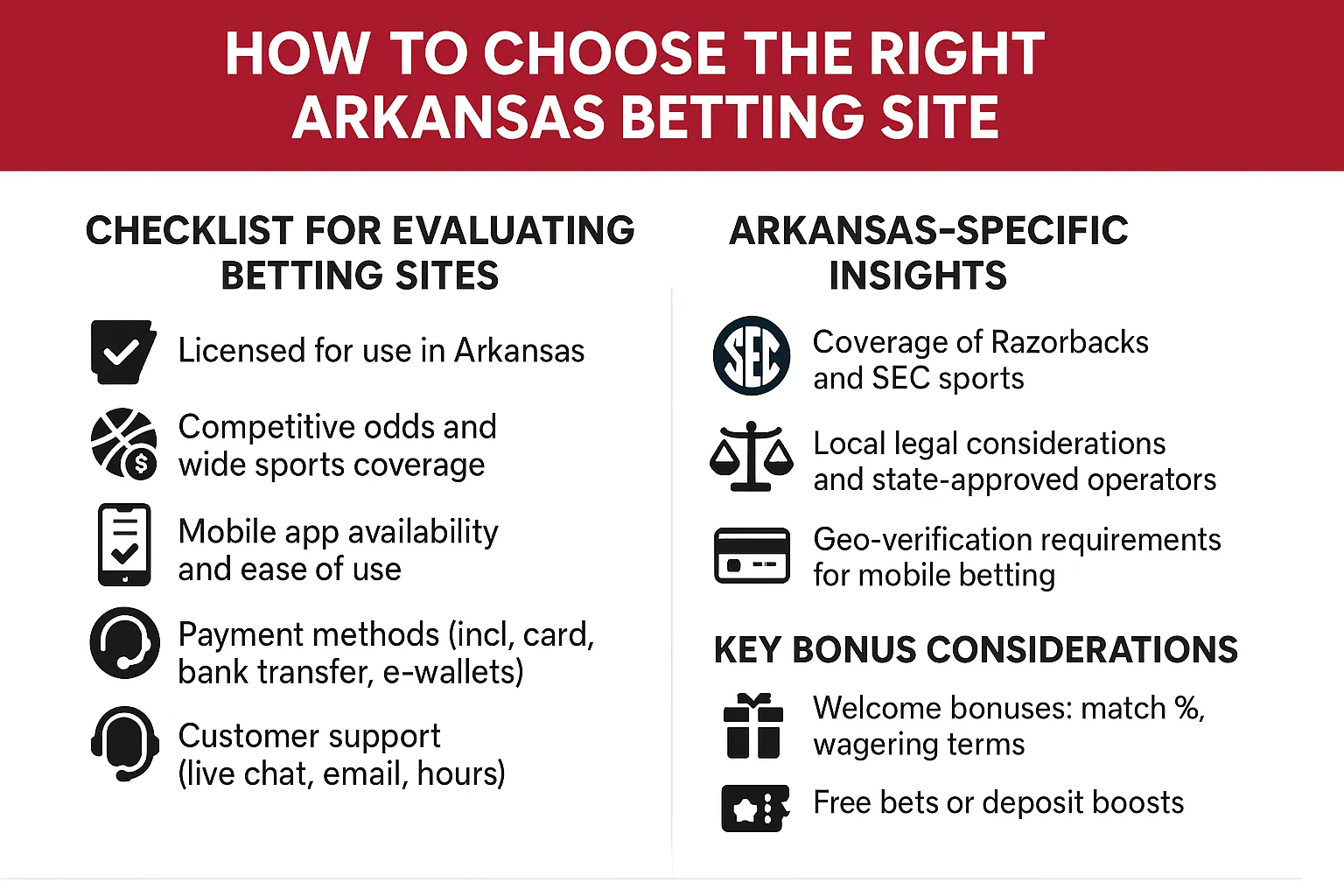 HOW TO CHOOSE THE RIGHT ARKANSAS BETTING SITE

CHECKLIST FOR EVALUATING BETTING SITES

Licensed for use in Arkansas

Competitive odds and wide sports coverage

Mobile app availability and ease of use

Payment methods (incl, card, bank transfer, e-wallets)

Customer support (live chat, email, hours)

ARKANSAS-SPECIFIC INSIGHTS

SEC

Coverage of Razorbacks and SEC sports

Local legal considerations and state-approved operators

Geo-verification requirements for mobile betting

KEY BONUS CONSIDERATIONS

Welcome bonuses: match %, wagering terms

Free bets or deposit boosts